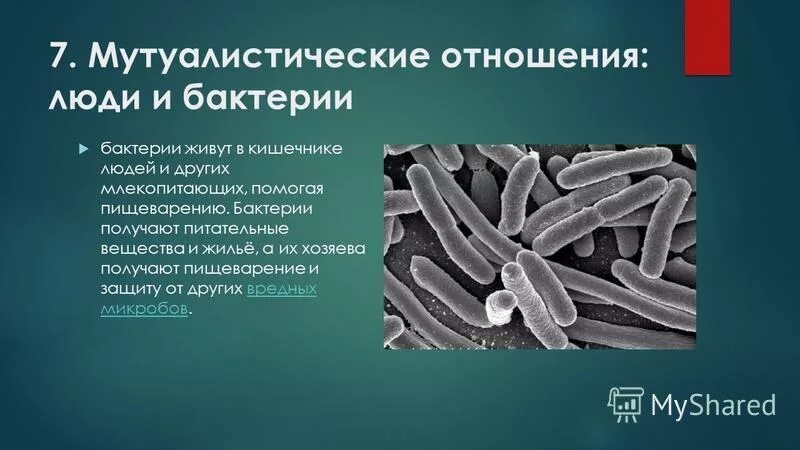 7. Мутуалистические отношения: люди и бактерии

бактерии живут в кишечнике людей и других млекопитающих, помогая пищеварению. Бактерии получают питательные вещества и жильё, а их хозяева получают пищеварение и защиту от других вредных микробов.

MyShared